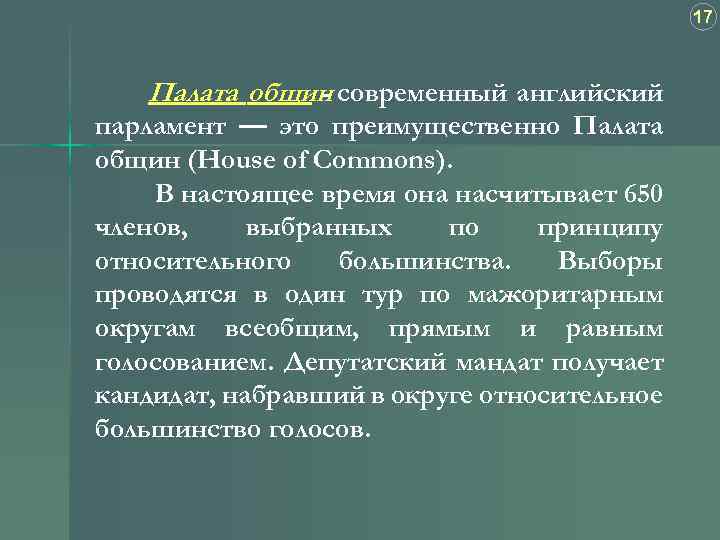 17

Палата общин современный английский парламент — это преимущественно Палата общин (House of Commons).

В настоящее время она насчитывает 650 членов, выбранных по принципу относительного большинства. Выборы проводятся в один тур по мажоритарным округам всеобщим, прямым и равным голосованием. Депутатский мандат получает кандидат, набравший в округе относительное большинство голосов.